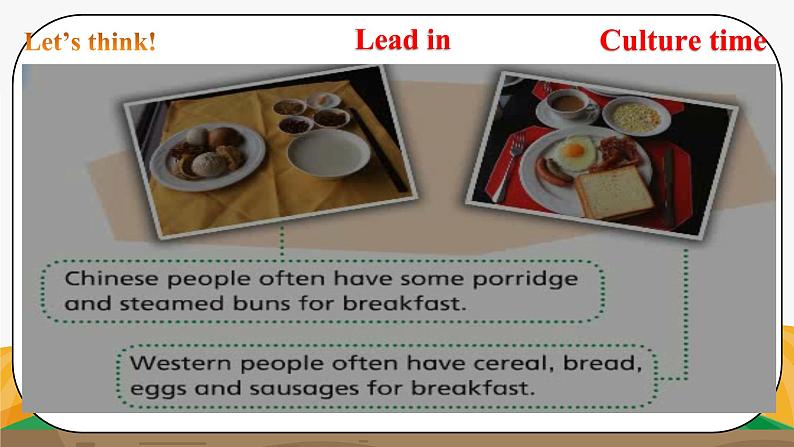 Let's think!

Lead in

Culture time

Chinese people often have some porridge and steamed buns for breakfast.

Western people often have cereal, bread, eggs and sausages for breakfast.